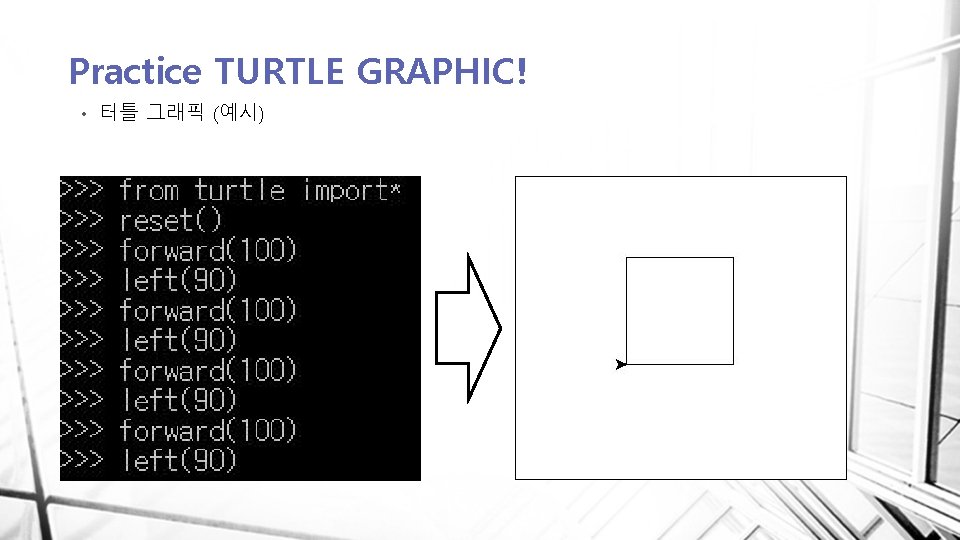 Practice TURTLE GRAPHIC!

• 터틀 그래픽 (예시)

>>> from turtle import*
>>> reset()
>>> forward(100)
>>> left(90)
>>> forward(100)
>>> left(90)
>>> forward(100)
>>> left(90)
>>> forward(100)
>>> left(90)